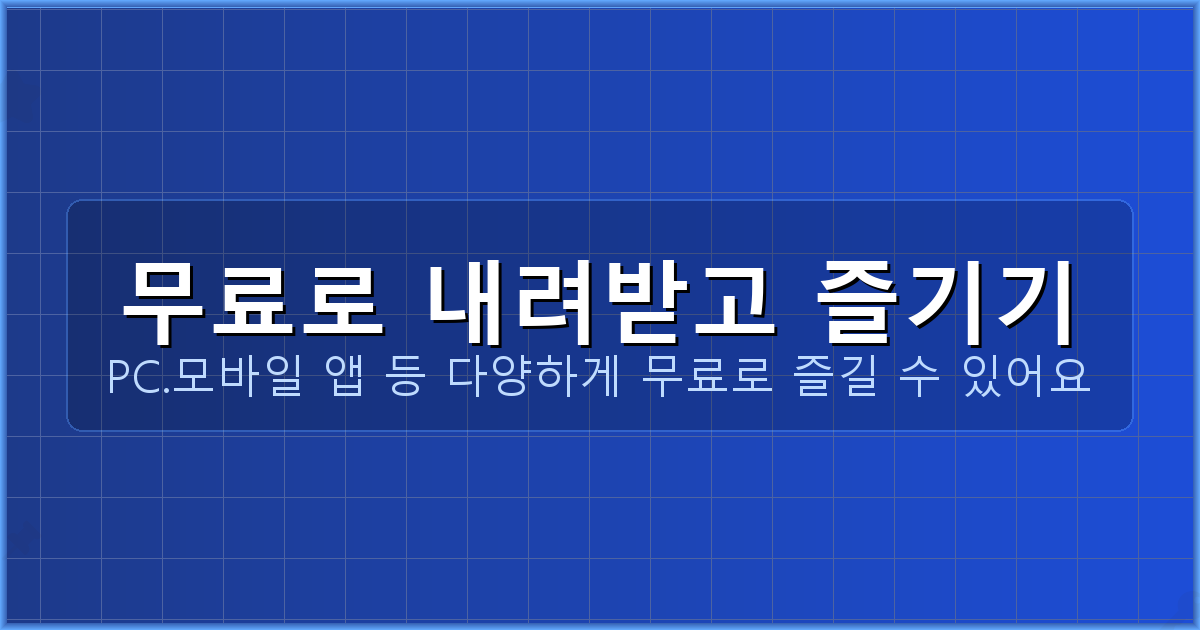 무료로 내려받고 즐기기

PC.모바일 앱 등 다양하게 무료로 즐길 수 있어요